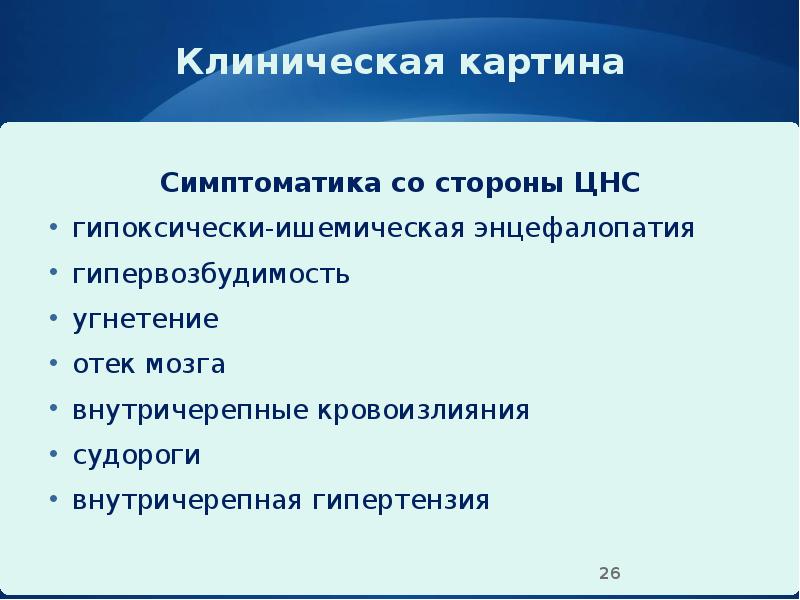 Клиническая картина

Симптоматика со стороны ЦНС

• гипоксически-ишемическая энцефалопатия
• гипервозбудимость
• угнетение
• отек мозга
• внутричерепные кровоизлияния
• судороги
• внутричерепная гипертензия

26